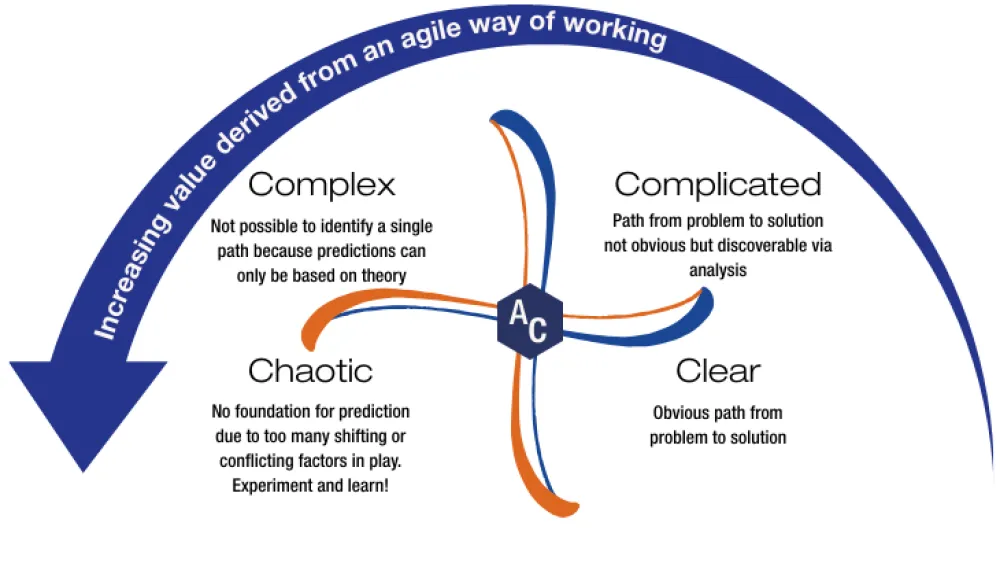 Increasing value derived from an agile way of working

Complex
Not possible to identify a single path because predictions can only be based on theory

Complicated
Path from problem to solution not obvious but discoverable via analysis

AC

Chaotic
No foundation for prediction due to too many shifting or conflicting factors in play. Experiment and learn!

Clear
Obvious path from problem to solution